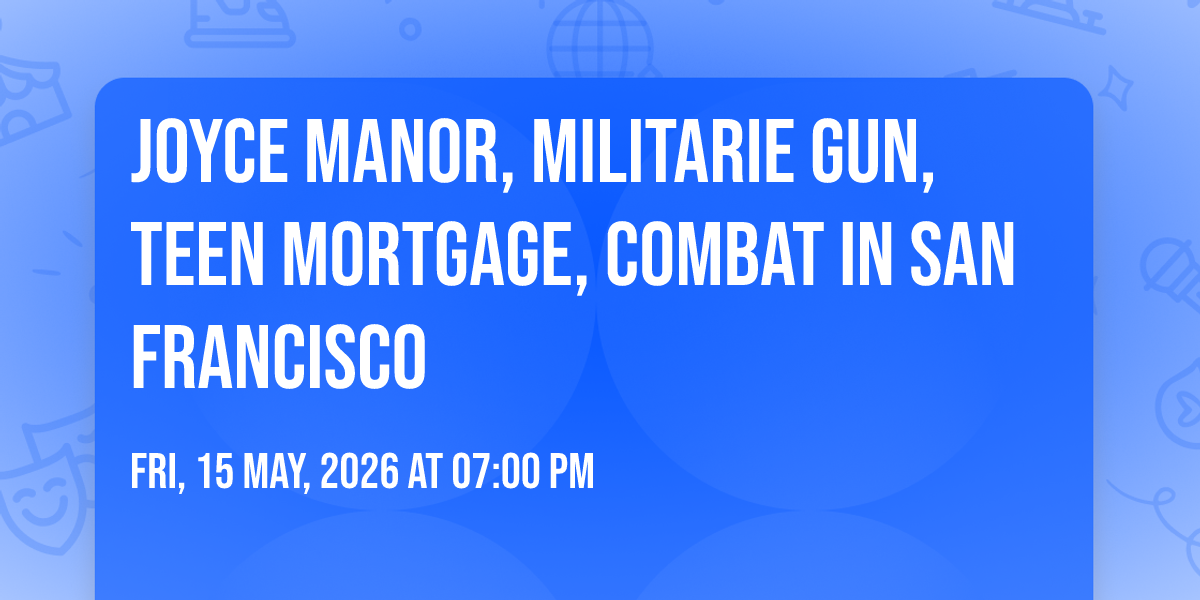 JOYCE MANOR, MILITARIE GUN, TEEN MORTGAGE, COMBAT IN SAN FRANCISCO

FRI, 15 MAY, 2026 AT 07:00 PM